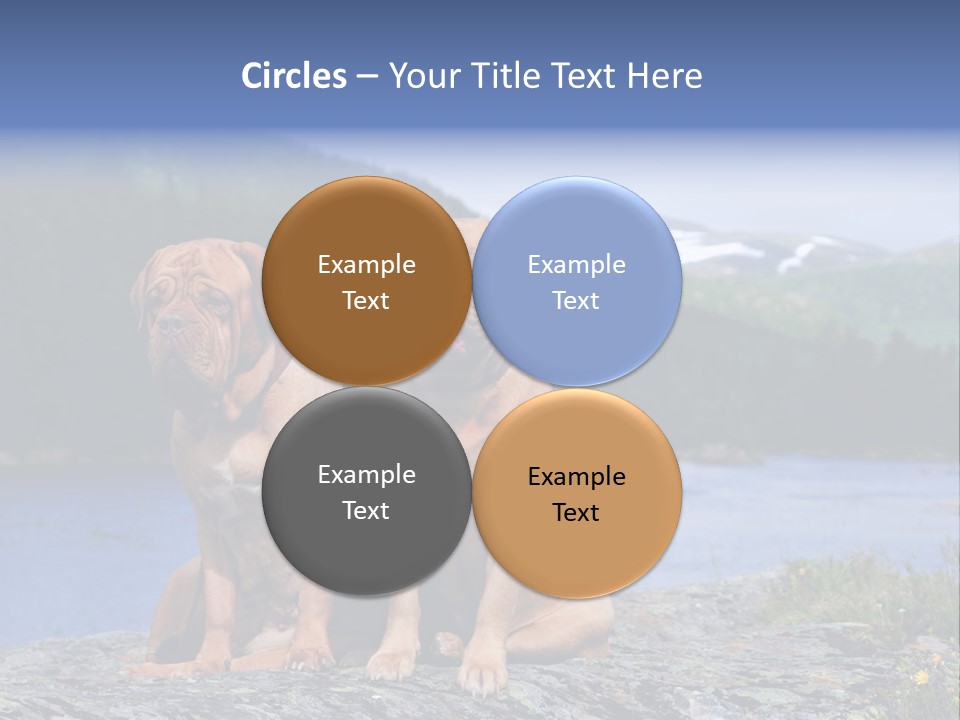 Circles – Your Title Text Here

Example Text

Example Text

Example Text

Example Text